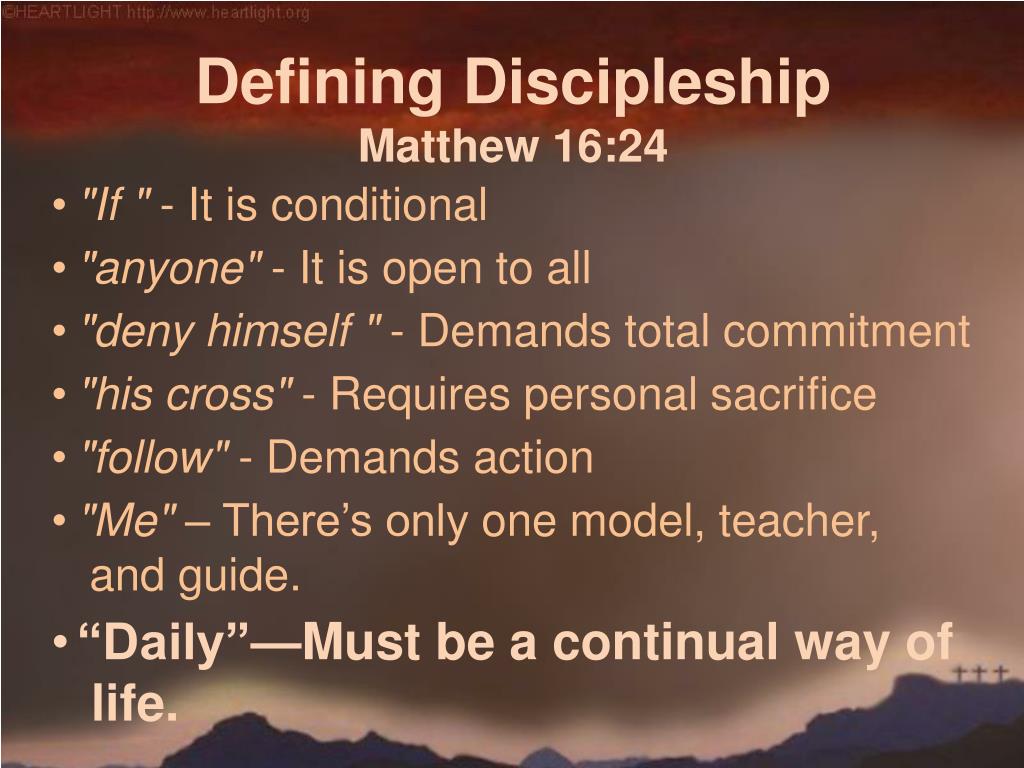 ©HEARTLIGHT http://www.heartlight.org

Defining Discipleship
Matthew 16:24

• "If " - It is conditional
• "anyone" - It is open to all
• "deny himself " - Demands total commitment
• "his cross" - Requires personal sacrifice
• "follow" - Demands action
• "Me" – There’s only one model, teacher, and guide.
• “Daily”—Must be a continual way of life.